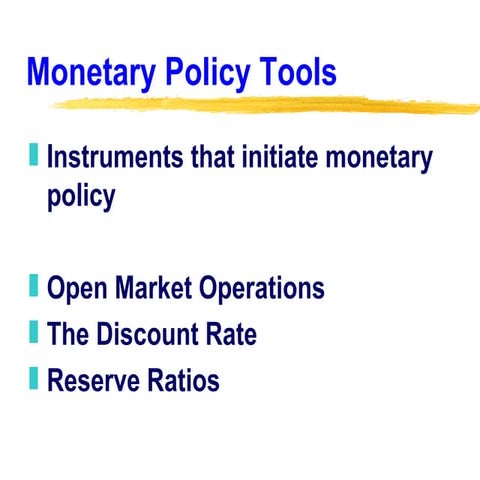 Monetary Policy Tools

Instruments that initiate monetary policy

Open Market Operations

The Discount Rate

Reserve Ratios